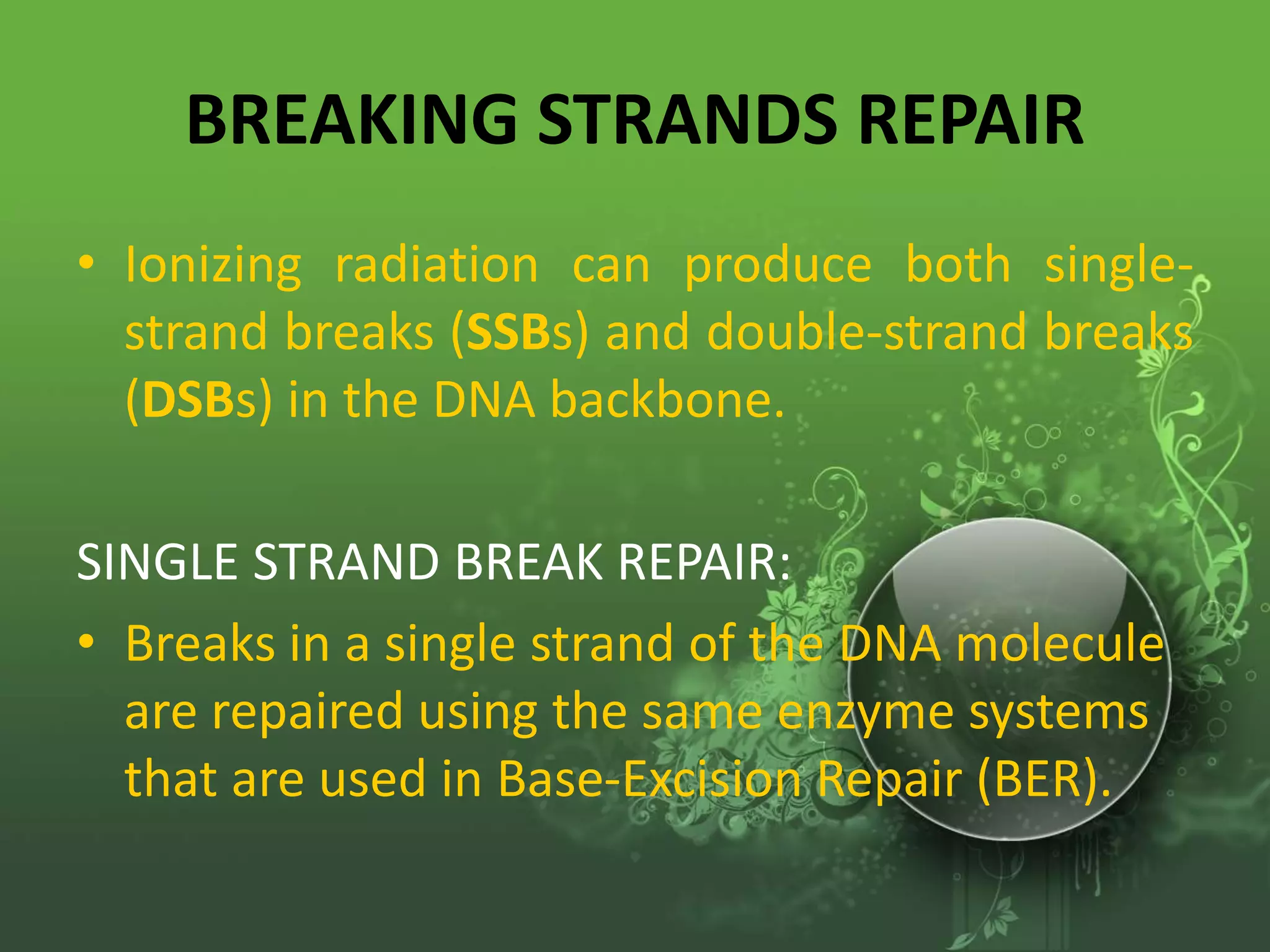 BREAKING STRANDS REPAIR

• Ionizing radiation can produce both single-strand breaks (SSBs) and double-strand breaks (DSBs) in the DNA backbone.

SINGLE STRAND BREAK REPAIR:

• Breaks in a single strand of the DNA molecule are repaired using the same enzyme systems that are used in Base-Excision Repair (BER).